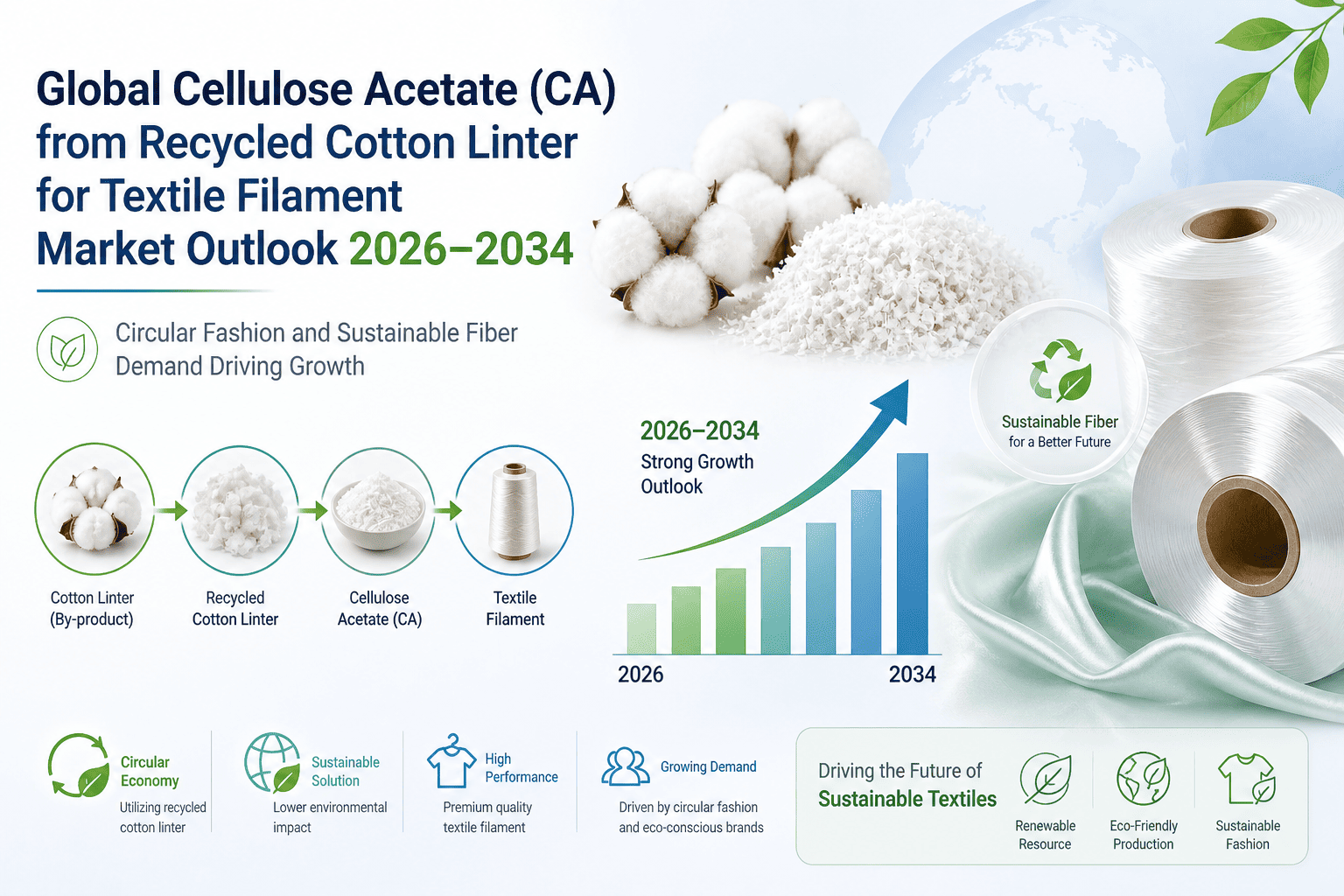 Global Cellulose Acetate (CA) from Recycled Cotton Linter for Textile Filament Market Outlook 2026–2034

Circular Fashion and Sustainable Fiber Demand Driving Growth

Cotton Linter (By-product)

Recycled Cotton Linter

Cellulose Acetate (CA)

Textile Filament

2026–2034
Strong Growth Outlook

2026

2034

Sustainable Fiber
for a Better Future

Circular Economy
Utilizing recycled cotton linter

Sustainable Solution
Lower environmental impact

High Performance
Premium quality textile filament

Growing Demand
Driven by circular fashion and eco-conscious brands

Driving the Future of
Sustainable Textiles

Renewable Resource

Eco-Friendly Production

Sustainable Fashion